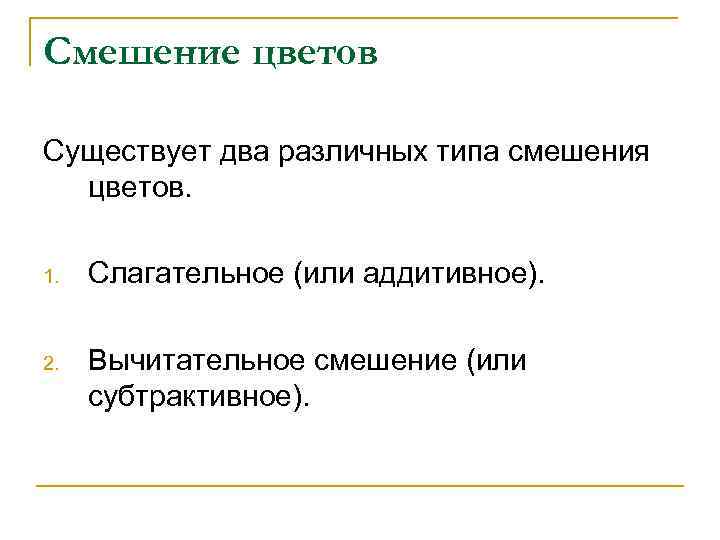 Смешение цветов

Существует два различных типа смешения цветов.

1. Слагательное (или аддитивное).

2. Вычитательное смешение (или субтрактивное).